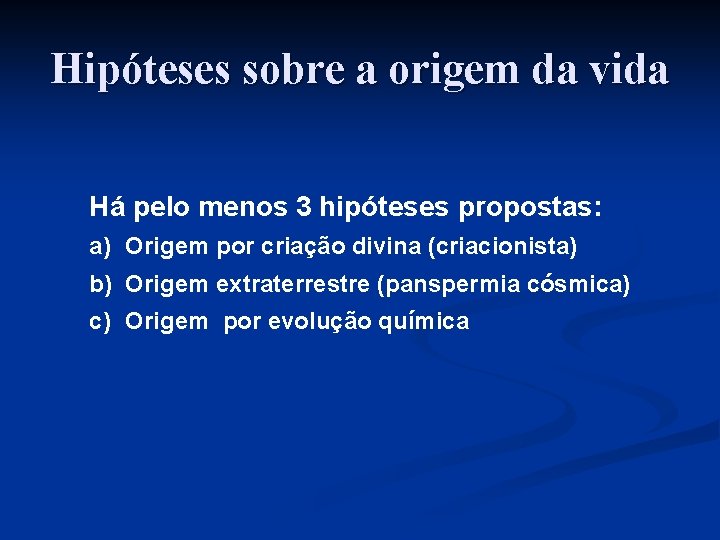 Hipóteses sobre a origem da vida

Há pelo menos 3 hipóteses propostas:

a) Origem por criação divina (criacionista)
b) Origem extraterrestre (panspermia cósmica)
c) Origem  por evolução química